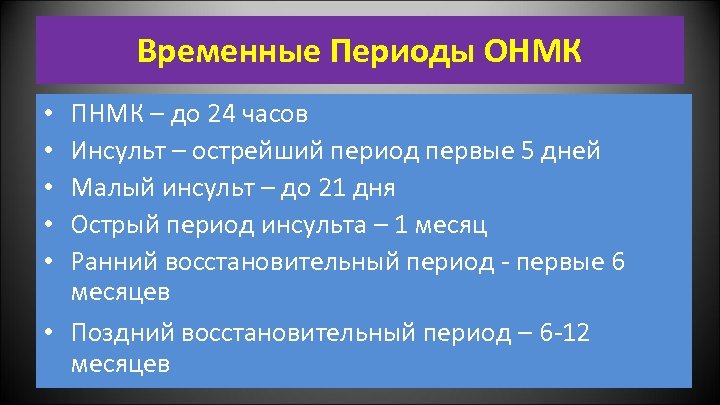 Временные Периоды ОНМК

• ПНМК – до 24 часов
• Инсульт – острейший период первые 5 дней
• Малый инсульт – до 21 дня
• Острый период инсульта – 1 месяц
• Ранний восстановительный период - первые 6 месяцев
• Поздний восстановительный период – 6-12 месяцев